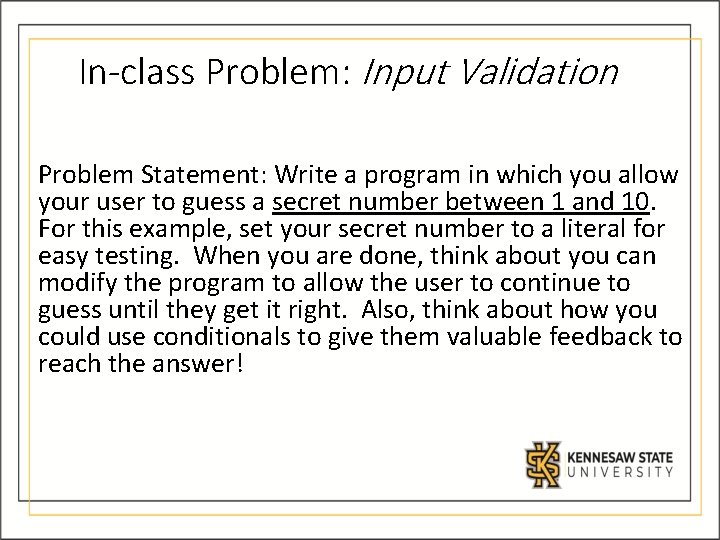 In-class Problem: Input Validation

Problem Statement: Write a program in which you allow your user to guess a secret number between 1 and 10. For this example, set your secret number to a literal for easy testing. When you are done, think about you can modify the program to allow the user to continue to guess until they get it right. Also, think about how you could use conditionals to give them valuable feedback to reach the answer!

KENNESAW STATE UNIVERSITY